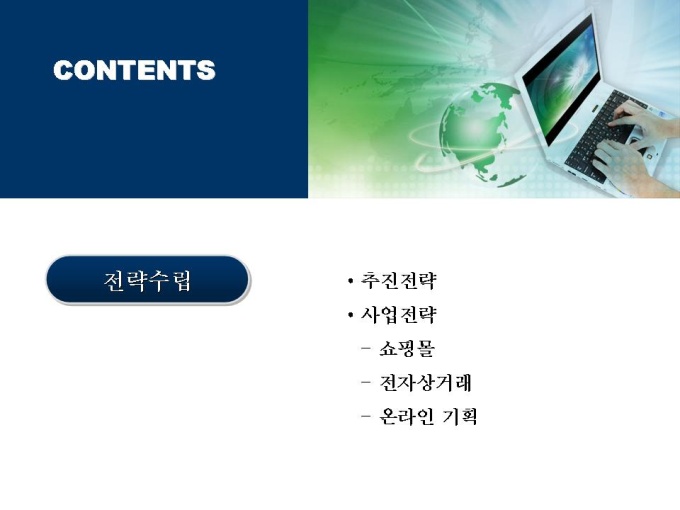 CONTENTS

전략수립

• 추진전략
• 사업전략
– 쇼핑몰
– 전자상거래
– 온라인 기획